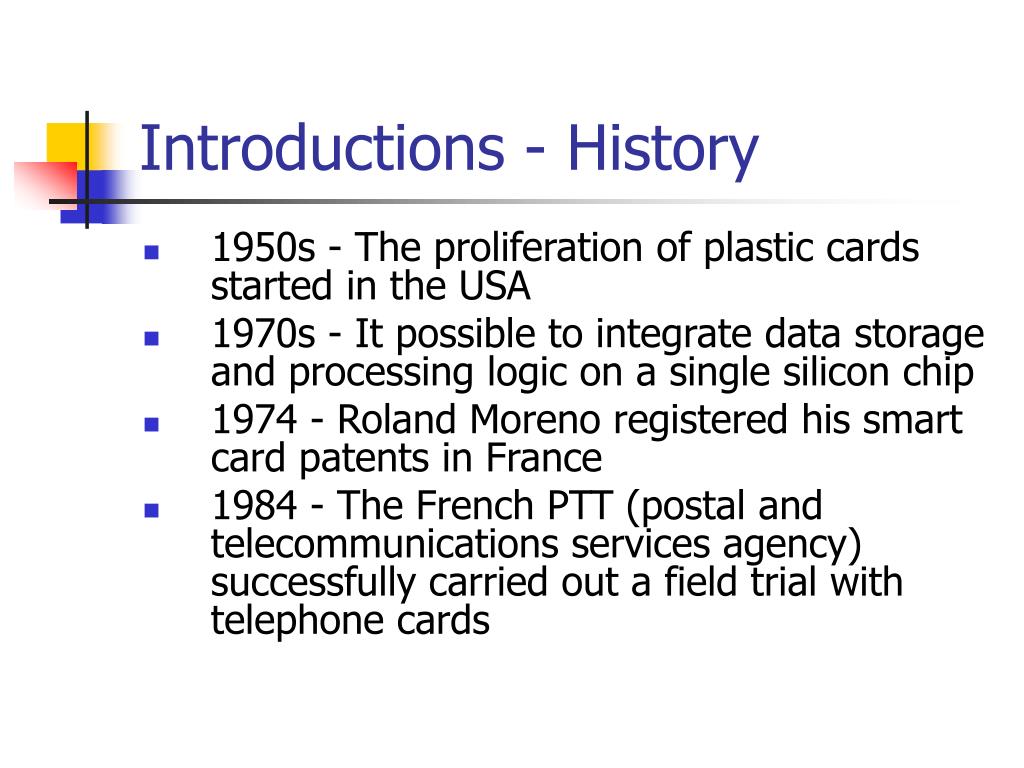 Introductions - History

- 1950s - The proliferation of plastic cards started in the USA
- 1970s - It possible to integrate data storage and processing logic on a single silicon chip
- 1974 - Roland Moreno registered his smart card patents in France
- 1984 - The French PTT (postal and telecommunications services agency) successfully carried out a field trial with telephone cards